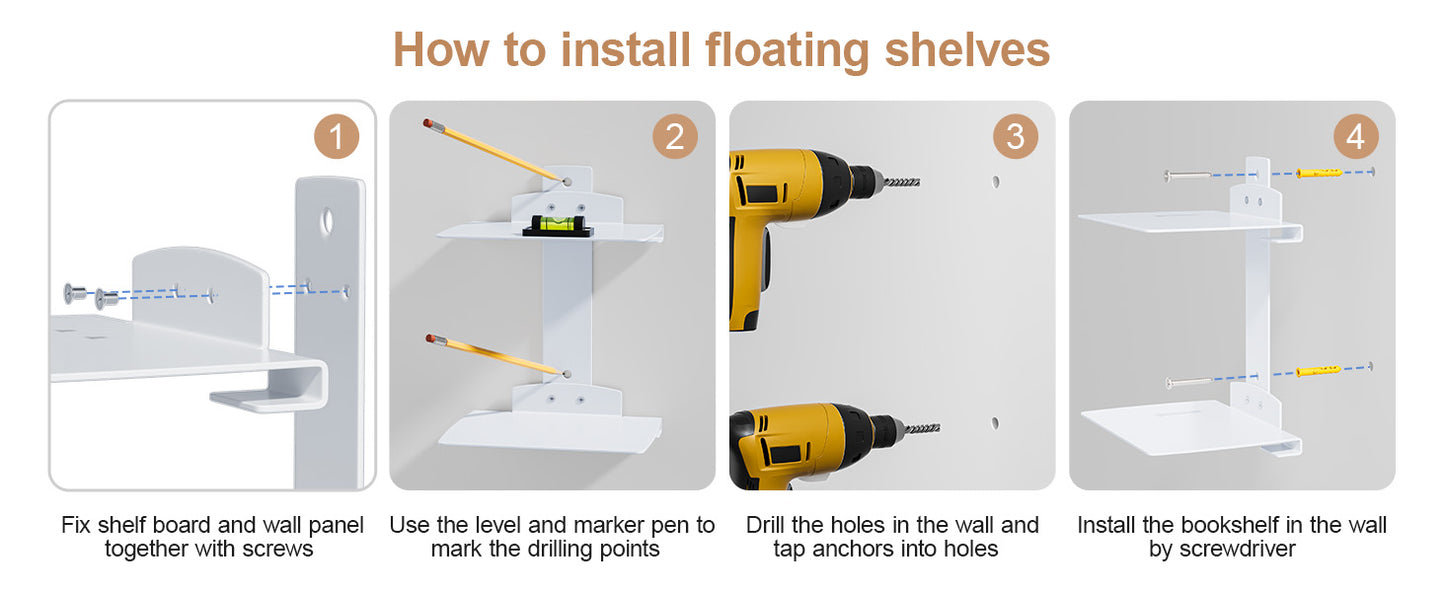 How to install floating shelves

1

Fix shelf board and wall panel together with screws

2

Use the level and marker pen to mark the drilling points

3

Drill the holes in the wall and tap anchors into holes

4

Install the bookshelf in the wall by screwdriver